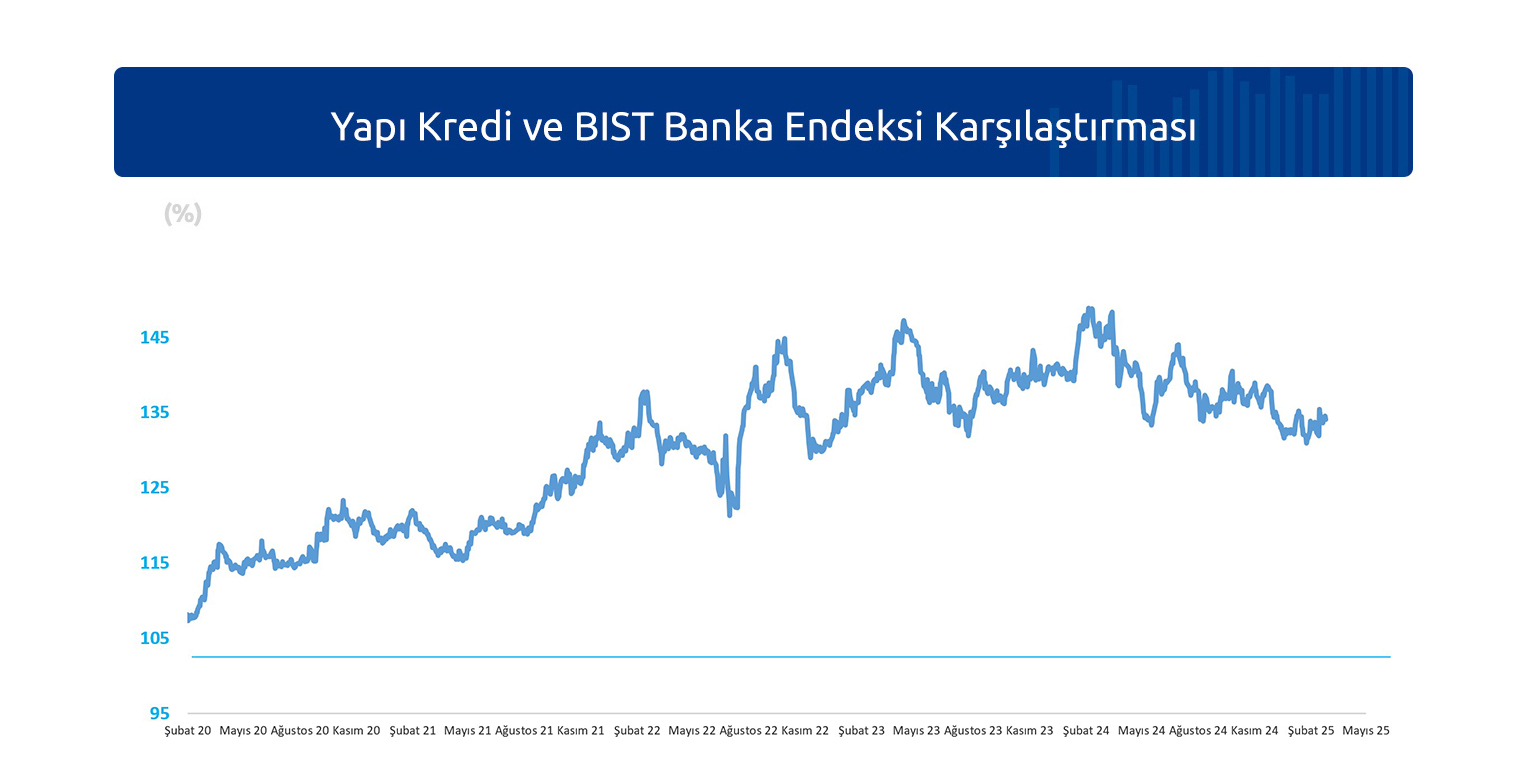 Yapı Kredi ve BIST Banka Endeksi Karşılaştırması

(%)

145
135
125
115
105
95

Şubat 20 Mayıs 20 Ağustos 20 Kasım 20 Şubat 21 Mayıs 21 Ağustos 21 Kasım 21 Şubat 22 Mayıs 22 Ağustos 22 Kasım 22 Şubat 23 Mayıs 23 Ağustos 23 Kasım 23 Şubat 24 Mayıs 24 Ağustos 24 Kasım 24 Şubat 25 Mayıs 25